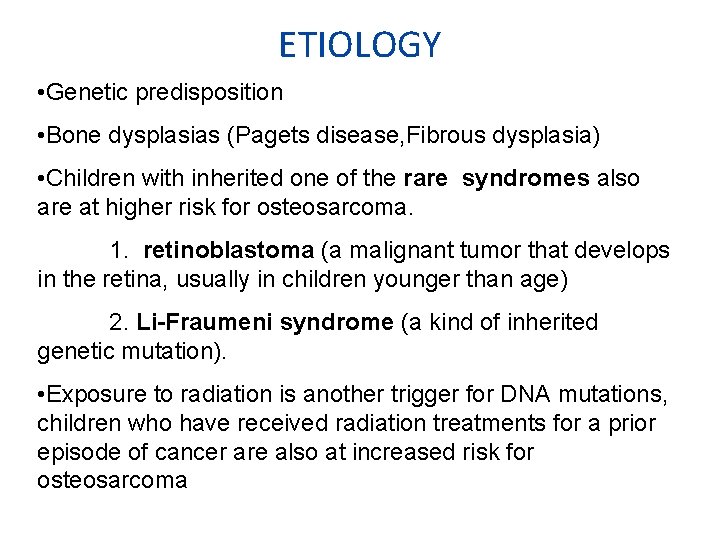 ETIOLOGY

•Genetic predisposition

•Bone dysplasias (Pagets disease,Fibrous dysplasia)

•Children with inherited one of the rare syndromes also are at higher risk for osteosarcoma.

1. retinoblastoma (a malignant tumor that develops in the retina, usually in children younger than age)

2. Li-Fraumeni syndrome (a kind of inherited genetic mutation).

•Exposure to radiation is another trigger for DNA mutations, children who have received radiation treatments for a prior episode of cancer are also at increased risk for osteosarcoma